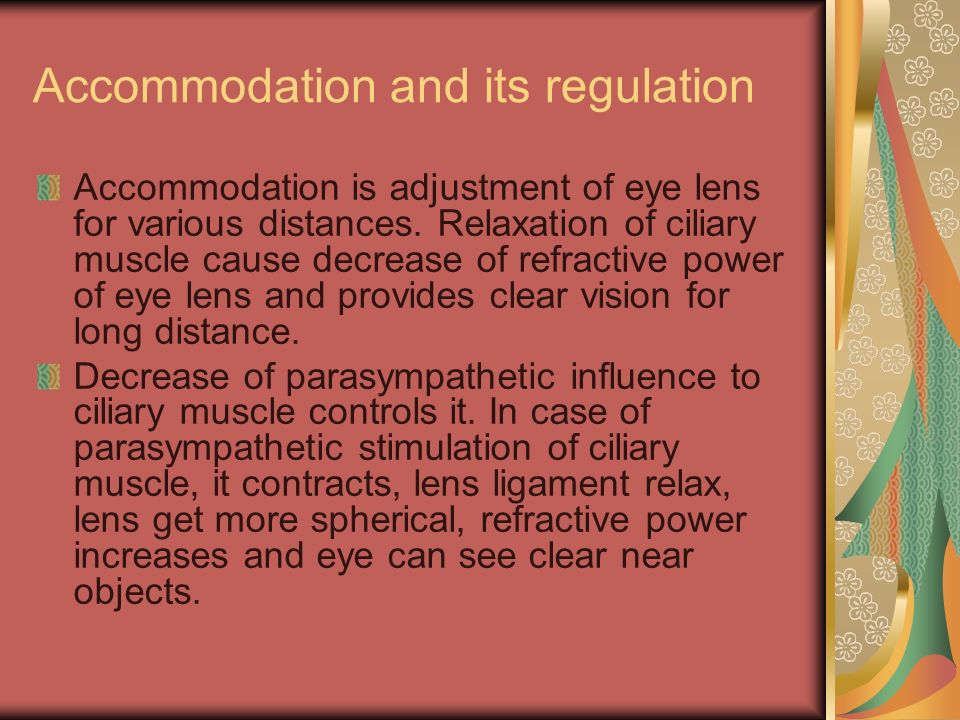 Accommodation and its regulation

Accommodation is adjustment of eye lens for various distances. Relaxation of ciliary muscle cause decrease of refractive power of eye lens and provides clear vision for long distance.

Decrease of parasympathetic influence to ciliary muscle controls it. In case of parasympathetic stimulation of ciliary muscle, it contracts, lens ligament relax, lens get more spherical, refractive power increases and eye can see clear near objects.